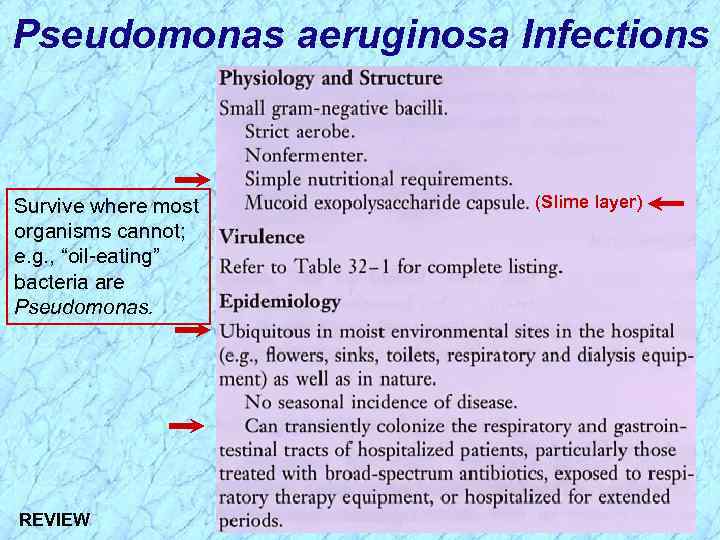 Pseudomonas aeruginosa Infections

Survive where most organisms cannot; e.g., "oil-eating" bacteria are Pseudomonas.

Physiology and Structure

Small gram-negative bacilli.
Strict aerobe.
Nonfermenter.
Simple nutritional requirements.
Mucoid exopolysaccharide capsule. (Slime layer)

Virulence

Refer to Table 32–1 for complete listing.

Epidemiology

Ubiquitous in moist environmental sites in the hospital (e.g., flowers, sinks, toilets, respiratory and dialysis equipment) as well as in nature.

No seasonal incidence of disease.

Can transiently colonize the respiratory and gastrointestinal tracts of hospitalized patients, particularly those treated with broad-spectrum antibiotics, exposed to respiratory therapy equipment, or hospitalized for extended periods.

REVIEW